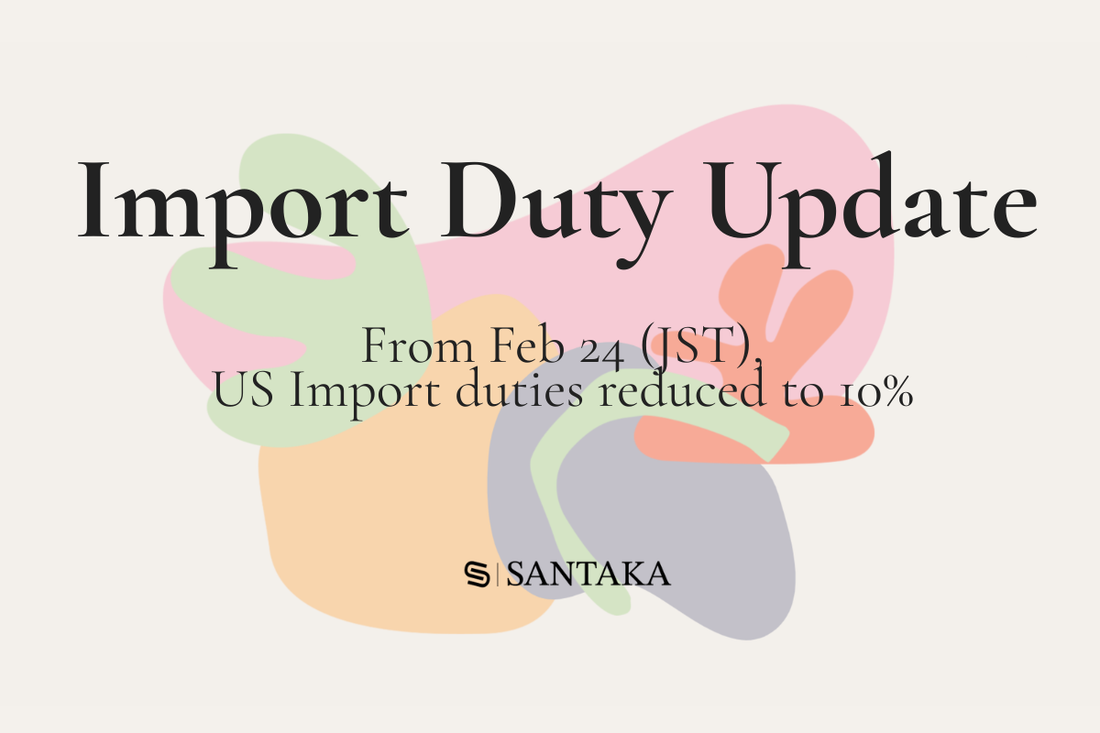 Import Duty Update

From Feb 24 (JST),
US Import duties reduced to 10%

SANTAKA